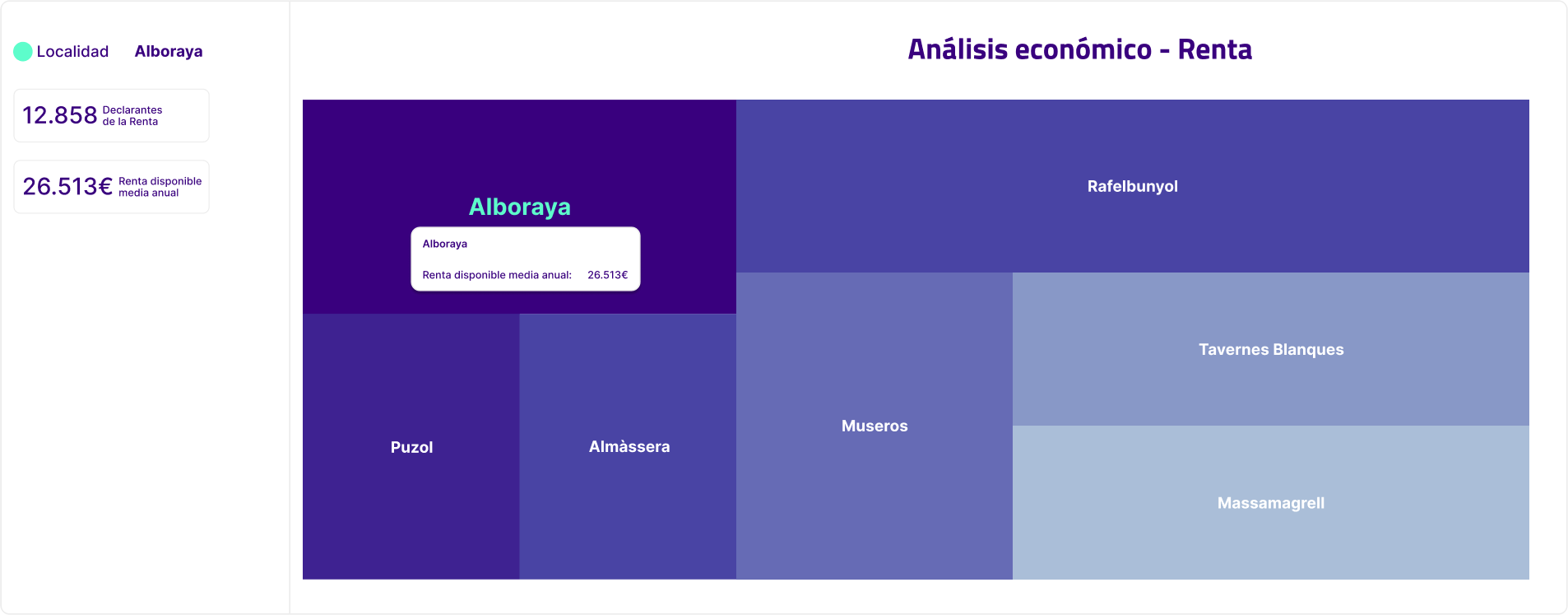 Localidad Alboraya

12.858 Declarantes de la Renta

26.513€ Renta disponible media anual

Análisis económico - Renta

Alboraya

Alboraya

Renta disponible media anual: 26.513€

Rafelbunyol

Puzol

Almàssera

Museros

Tavernes Blanques

Massamagrell